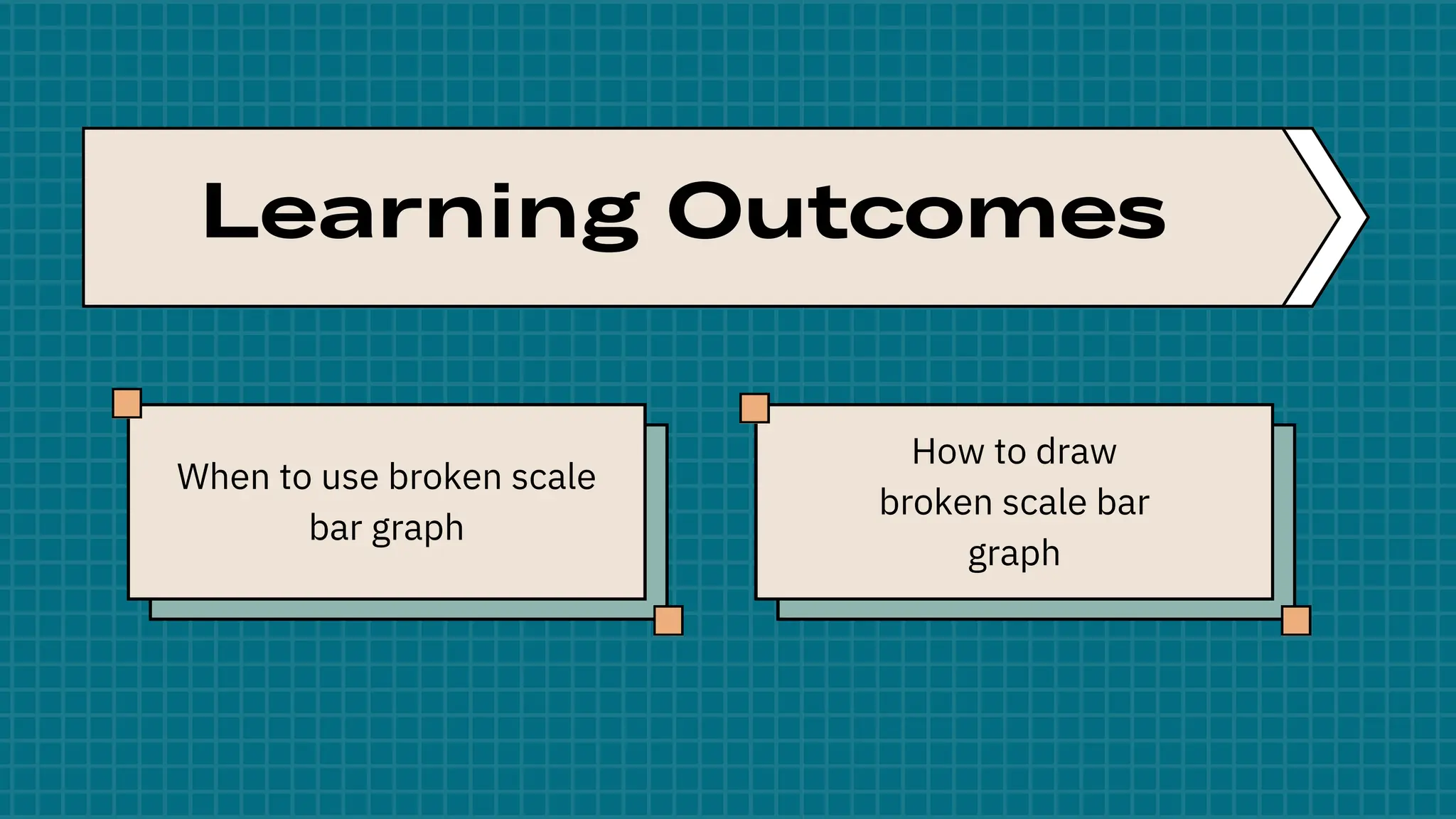 Learning Outcomes

When to use broken scale bar graph

How to draw broken scale bar graph